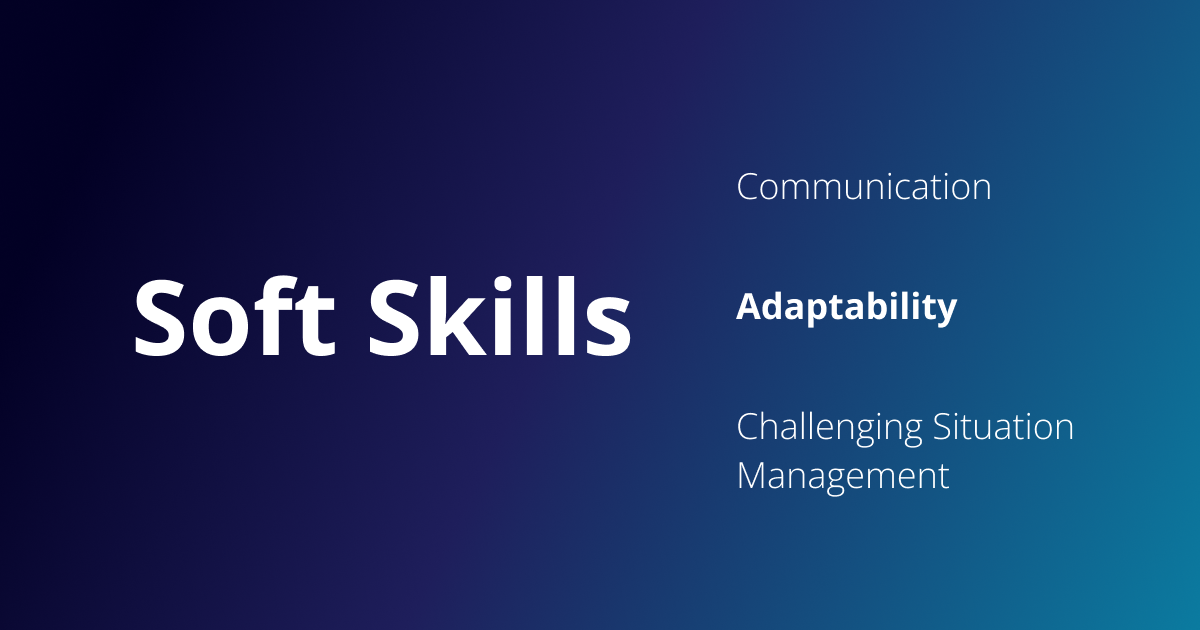 Soft Skills

Communication

Adaptability

Challenging Situation Management